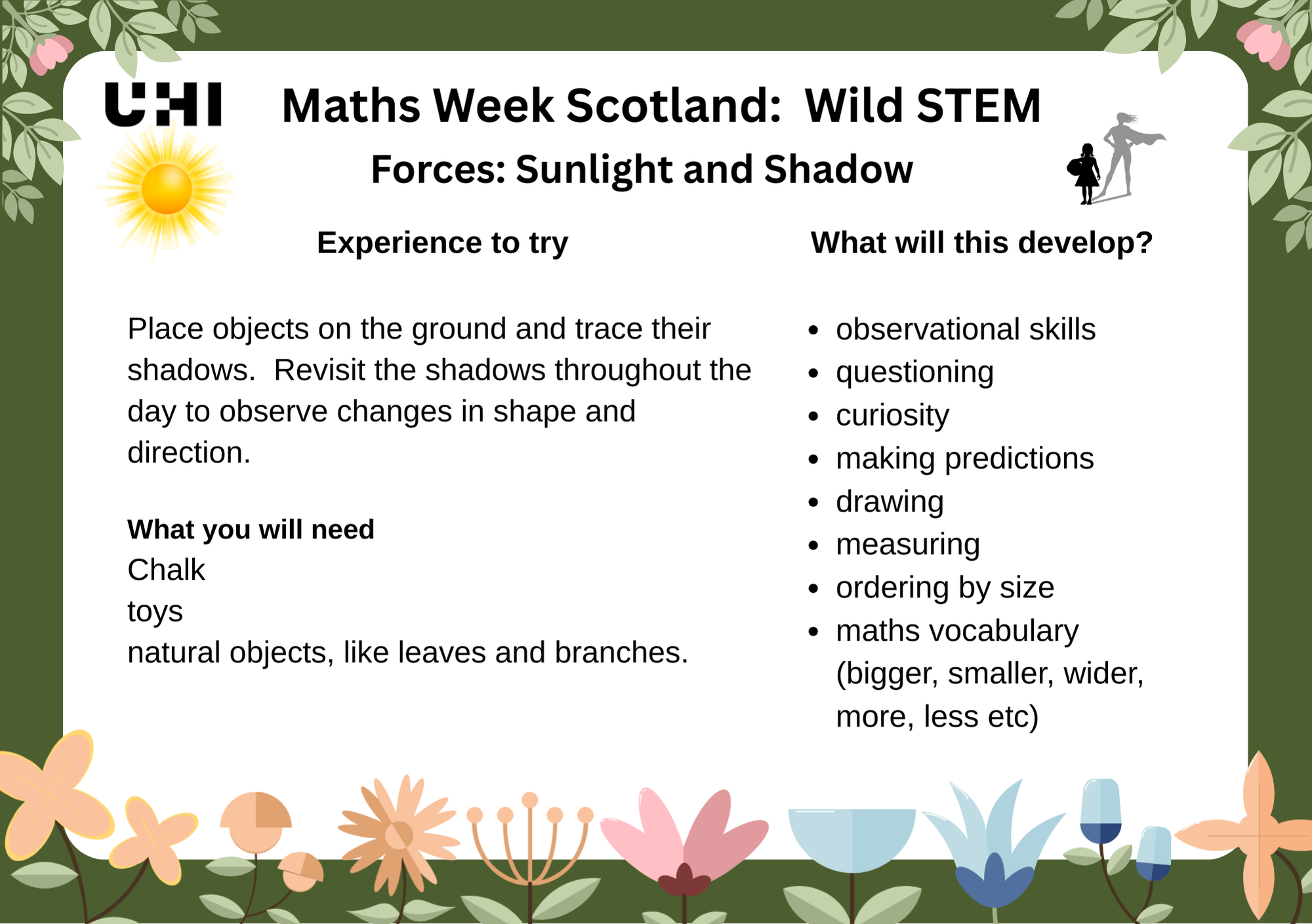 UHI

Maths Week Scotland: Wild STEM

Forces: Sunlight and Shadow

Experience to try

Place objects on the ground and trace their shadows. Revisit the shadows throughout the day to observe changes in shape and direction.

What you will need
Chalk
toys
natural objects, like leaves and branches.

What will this develop?

- observational skills
- questioning
- curiosity
- making predictions
- drawing
- measuring
- ordering by size
- maths vocabulary (bigger, smaller, wider, more, less etc)